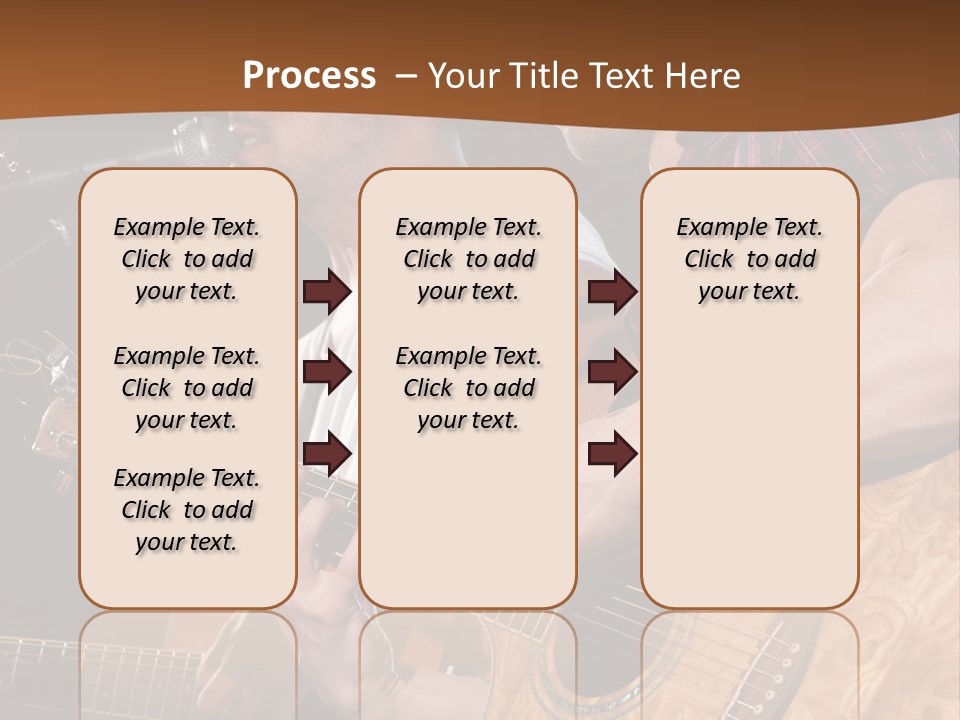 Process – Your Title Text Here

Example Text. Click to add your text.

Example Text. Click to add your text.

Example Text. Click to add your text.

Example Text. Click to add your text.

Example Text. Click to add your text.

Example Text. Click to add your text.